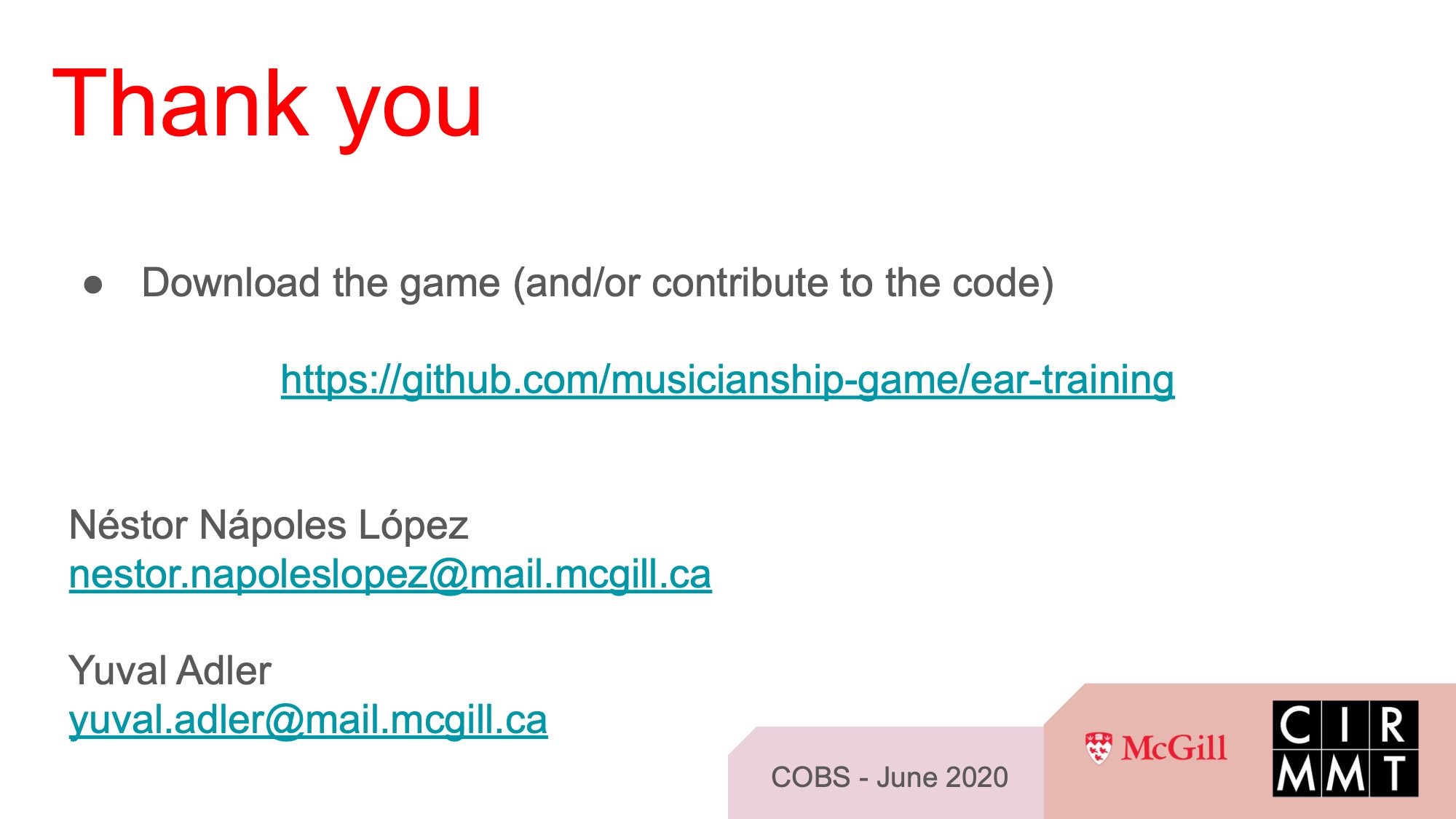 Thank you

● Download the game (and/or contribute to the code)

https://github.com/musicianship-game/ear-training

Néstor Nápoles López
nestor.napoleslopez@mail.mcgill.ca

Yuval Adler
yuval.adler@mail.mcgill.ca

COBS - June 2020

McGill

CIR
MMT